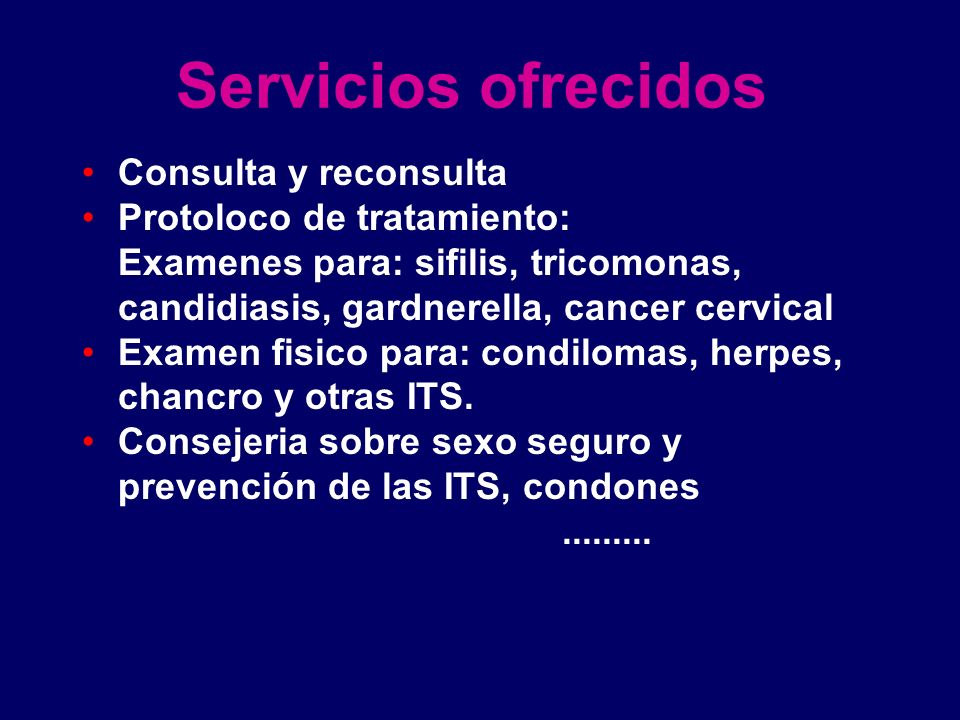 Servicios ofrecidos

• Consulta y reconsulta
• Protoloco de tratamiento:
Examenes para: sifilis, tricomonas, candidiasis, gardnerella, cancer cervical
• Examen fisico para: condilomas, herpes, chancro y otras ITS.
• Consejeria sobre sexo seguro y prevención de las ITS, condones
.........